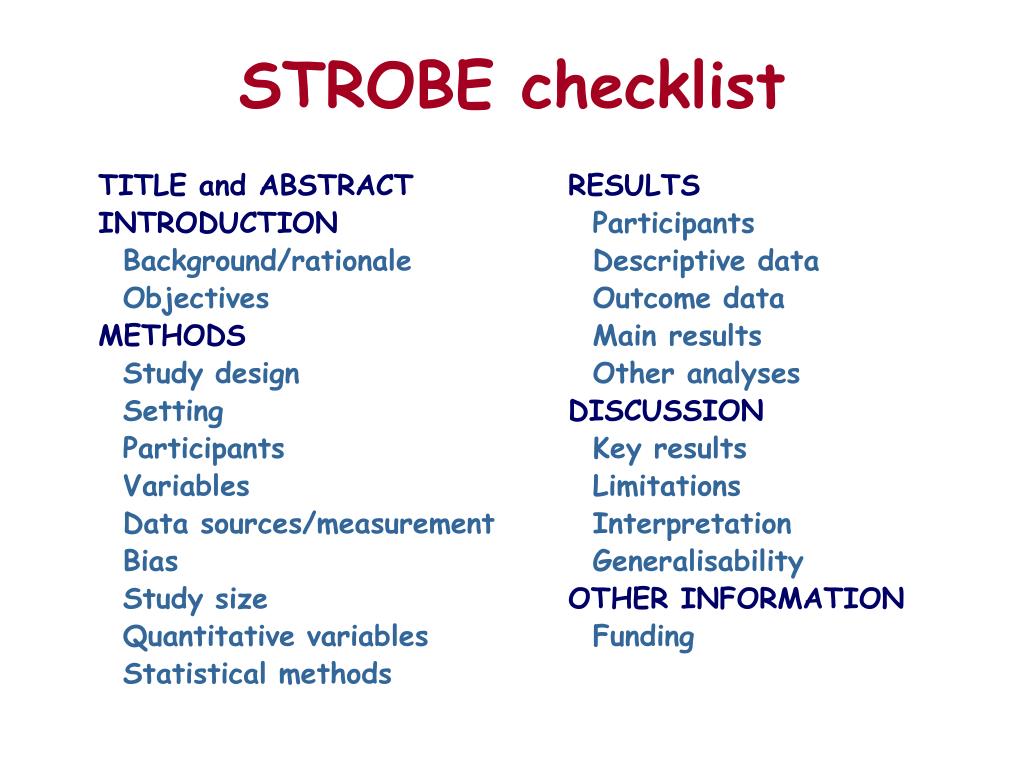 STROBE checklist

TITLE and ABSTRACT
INTRODUCTION
Background/rationale
Objectives
METHODS
Study design
Setting
Participants
Variables
Data sources/measurement
Bias
Study size
Quantitative variables
Statistical methods

RESULTS
Participants
Descriptive data
Outcome data
Main results
Other analyses
DISCUSSION
Key results
Limitations
Interpretation
Generalisability
OTHER INFORMATION
Funding